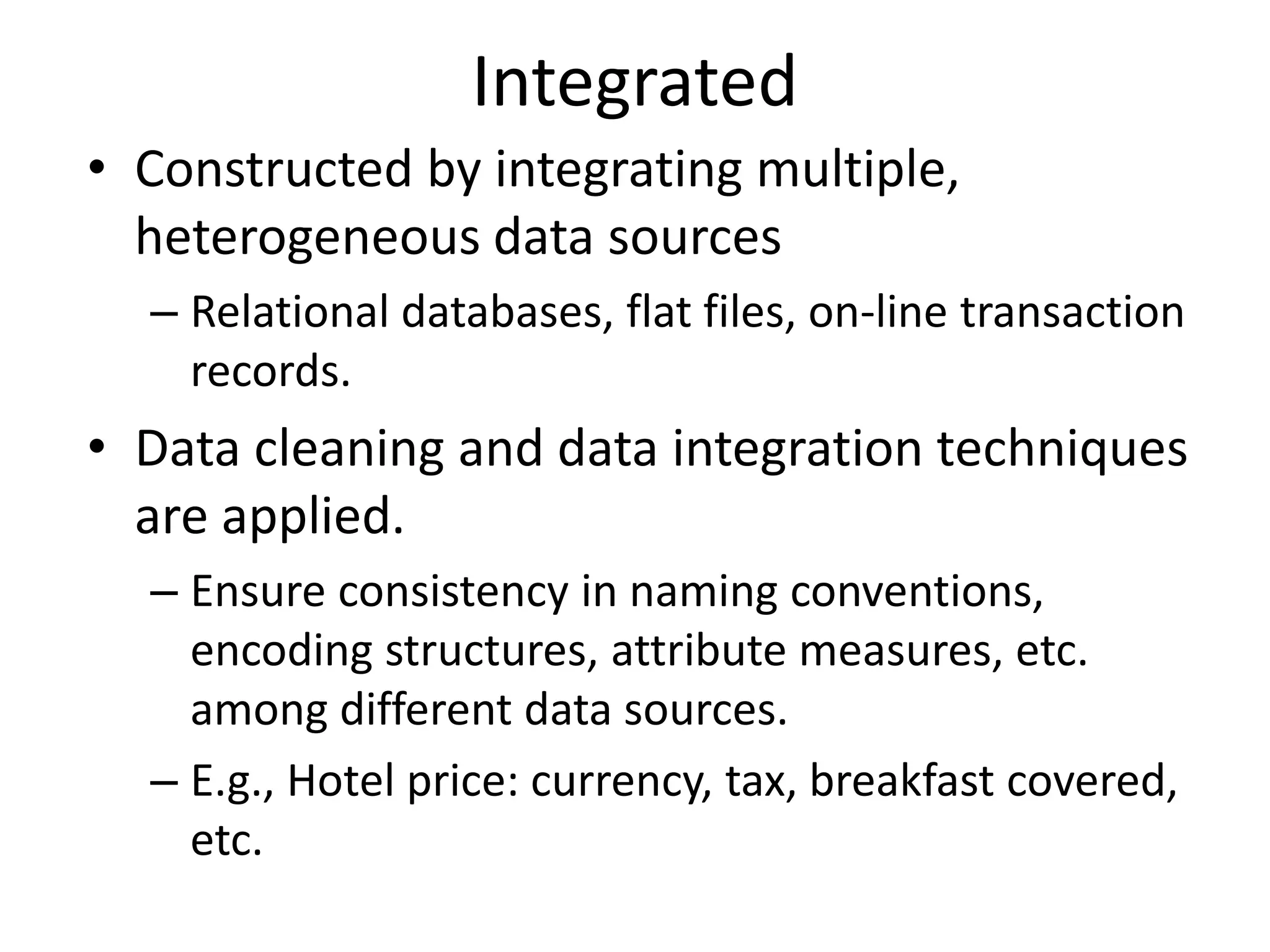 Integrated

• Constructed by integrating multiple, heterogeneous data sources

– Relational databases, flat files, on-line transaction records.

• Data cleaning and data integration techniques are applied.

– Ensure consistency in naming conventions, encoding structures, attribute measures, etc. among different data sources.

– E.g., Hotel price: currency, tax, breakfast covered, etc.